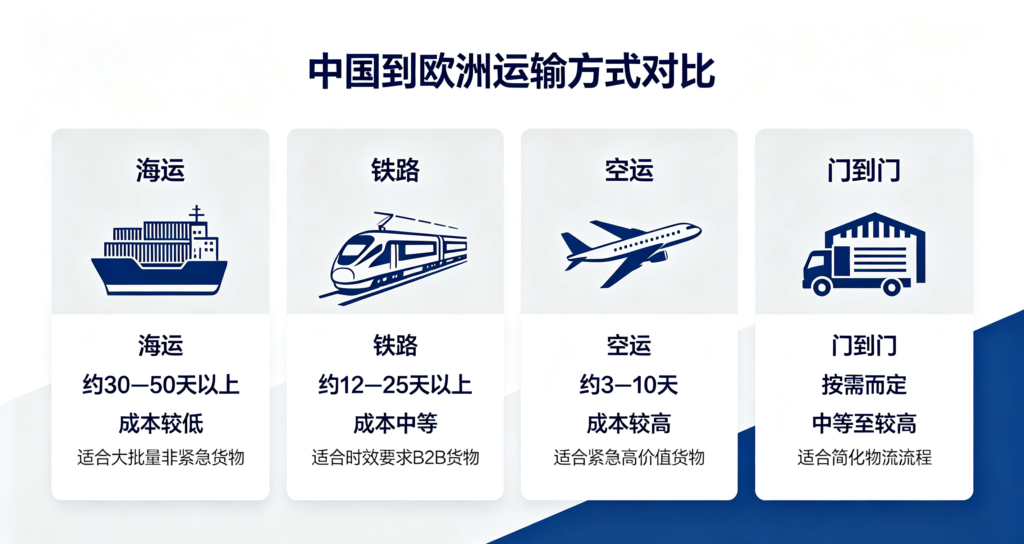 中国到欧洲运输方式对比

海运

海运
约30—50天以上
成本较低
适合大批量非紧急货物

铁路

铁路
约12—25天以上
成本中等
适合时效要求B2B货物

空运

空运
约3—10天
成本较高
适合紧急高价值货物

门到门

门到门
按需而定
中等至较高
适合简化物流流程